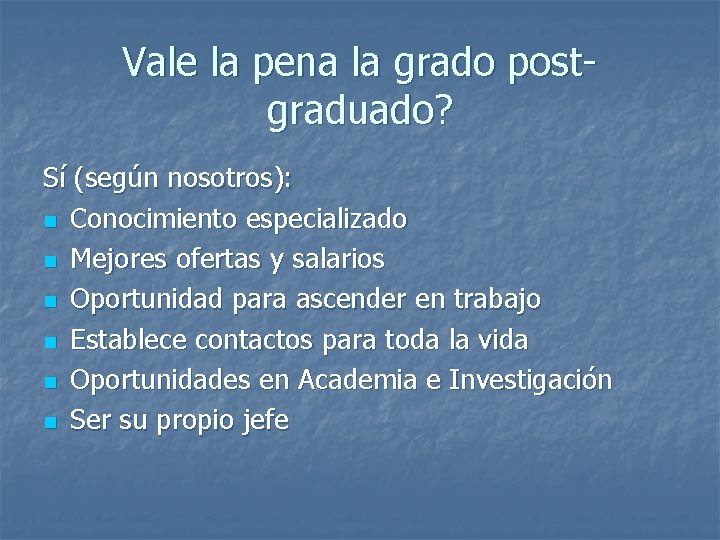 Vale la pena la grado post-graduado?

Sí (según nosotros):
- Conocimiento especializado
- Mejores ofertas y salarios
- Oportunidad para ascender en trabajo
- Establece contactos para toda la vida
- Oportunidades en Academia e Investigación
- Ser su propio jefe